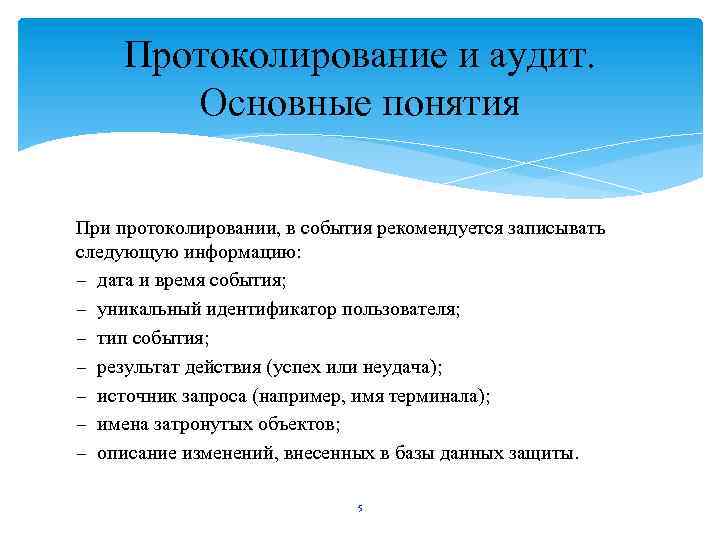 Протоколирование и аудит. Основные понятия

При протоколировании, в события рекомендуется записывать следующую информацию:
– дата и время события;
– уникальный идентификатор пользователя;
– тип события;
– результат действия (успех или неудача);
– источник запроса (например, имя терминала);
– имена затронутых объектов;
– описание изменений, внесенных в базы данных защиты.

5